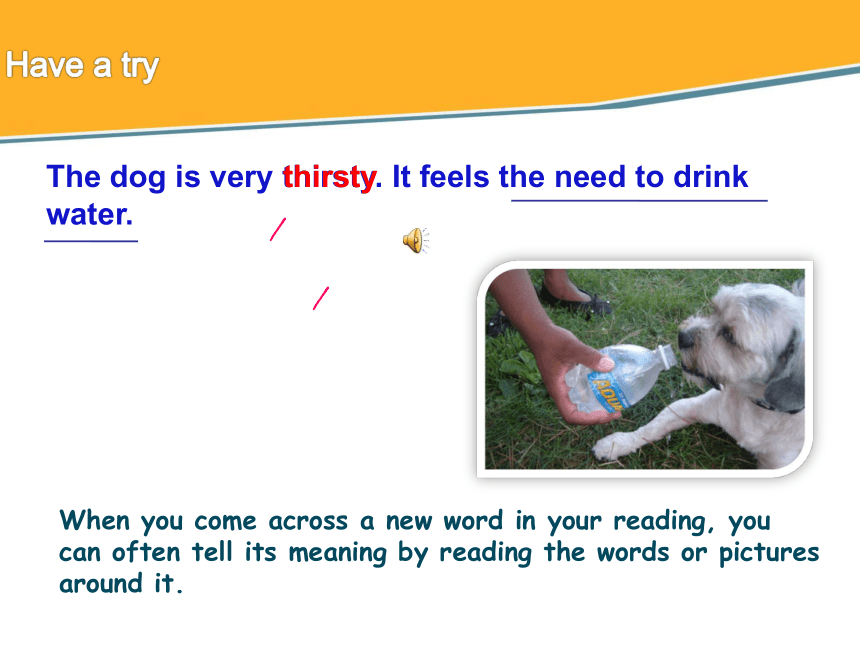 Have a try

The dog is very thirsty. It feels the need to drink water.

AQUA

When you come across a new word in your reading, you can often tell its meaning by reading the words or pictures around it.